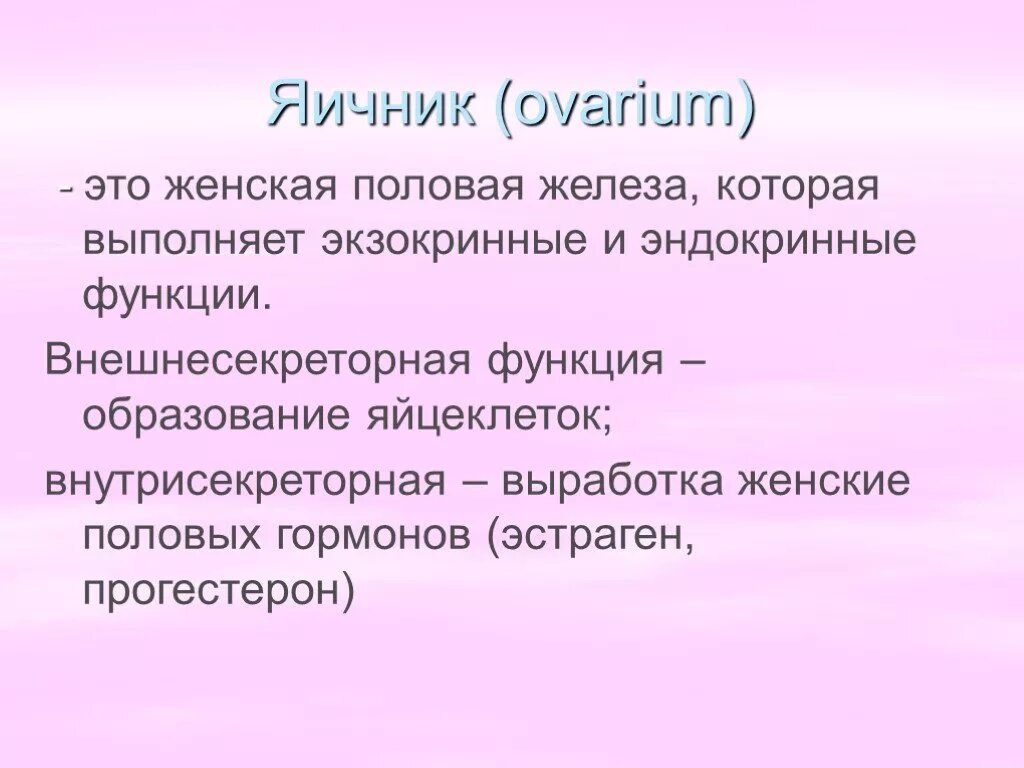 Яичник (ovarium)

- это женская половая железа, которая выполняет экзокринные и эндокринные функции.

Внешнесекреторная функция – образование яйцеклеток;

внутрисекреторная – выработка женские половых гормонов (эстраген, прогестерон)